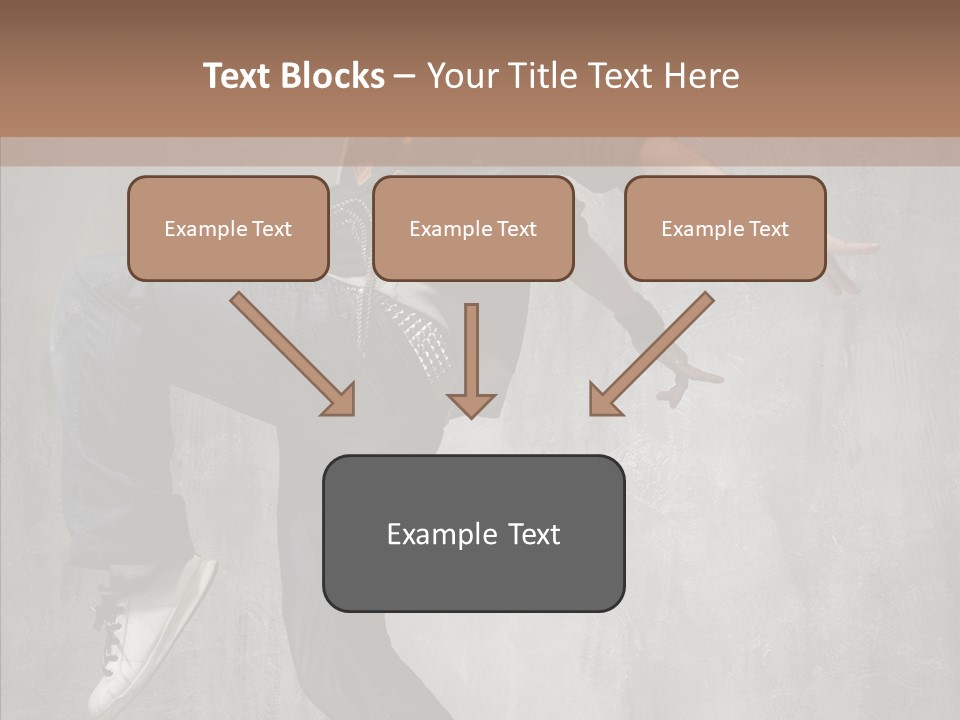 Text Blocks – Your Title Text Here

Example Text

Example Text

Example Text

Example Text